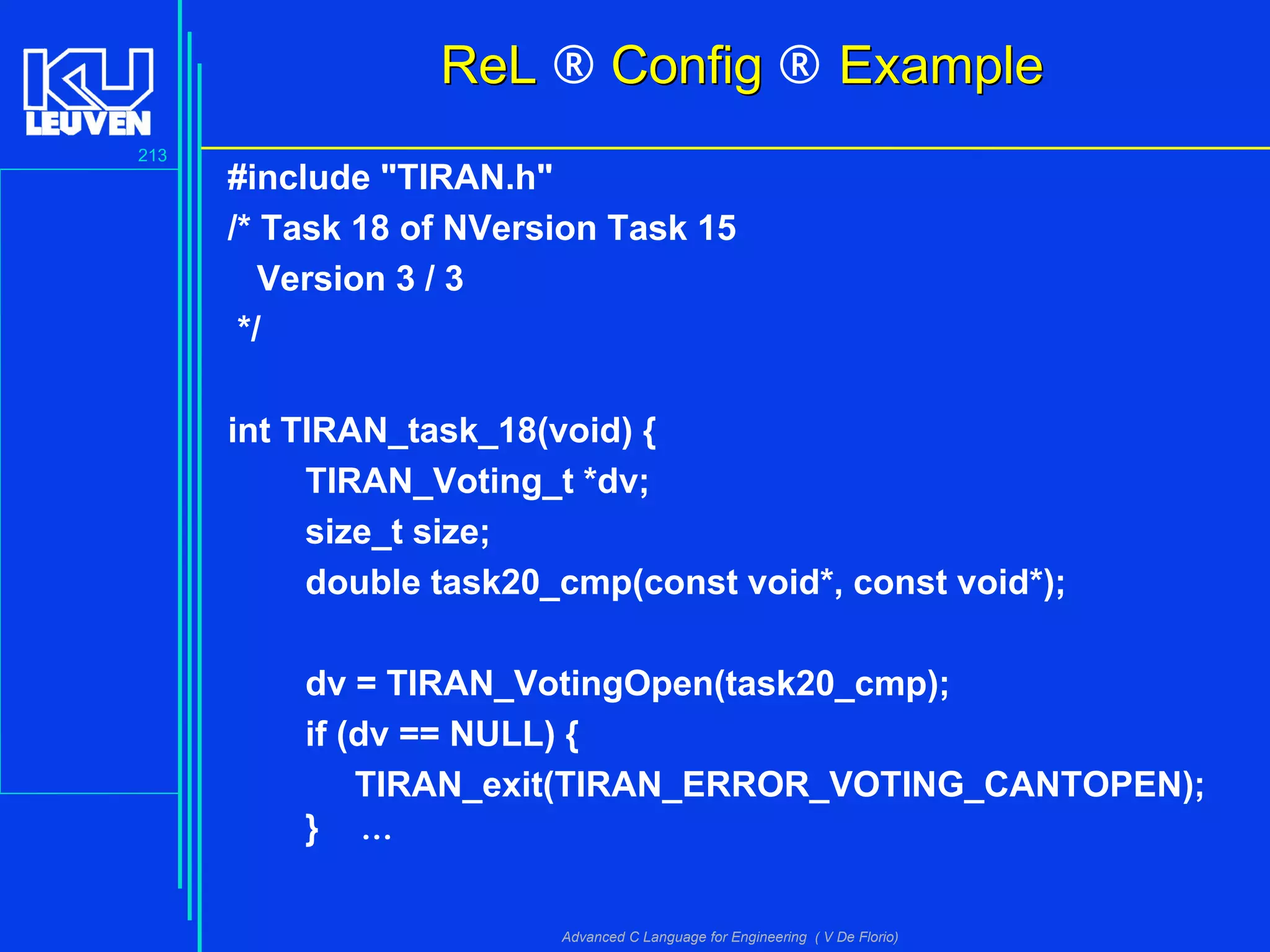 KU LEUVEN

213

ReL ® Config ® Example

#include "TIRAN.h"
/* Task 18 of NVersion Task 15
  Version 3 / 3
 */

int TIRAN_task_18(void) {
	TIRAN_Voting_t *dv;
	size_t size;
	double task20_cmp(const void*, const void*);

	dv = TIRAN_VotingOpen(task20_cmp);
	if (dv == NULL) {
	    TIRAN_exit(TIRAN_ERROR_VOTING_CANTOPEN);
	}    …

Advanced C Language for Engineering ( V De Florio)